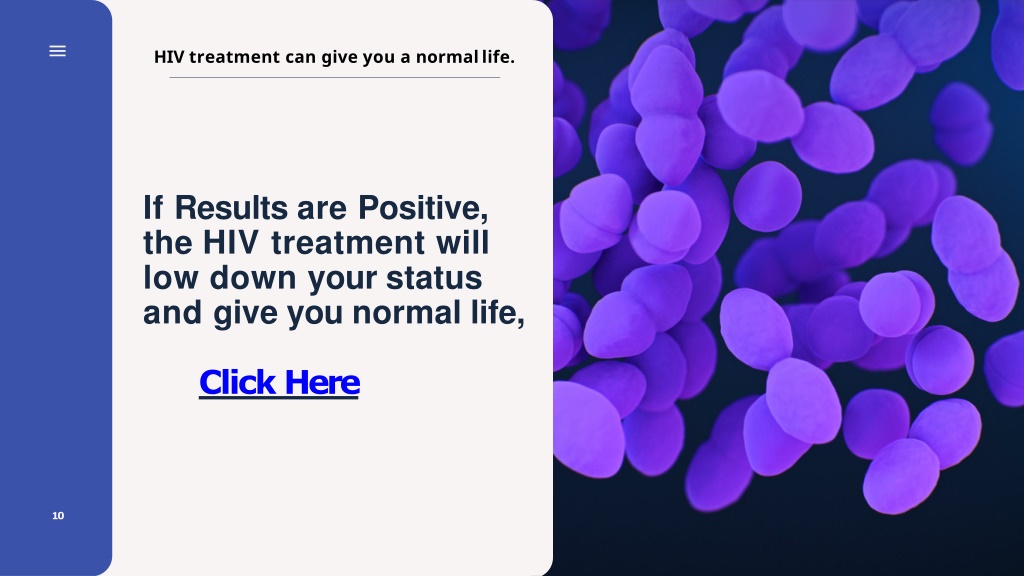 HIV treatment can give you a normal life.

If Results are Positive, the HIV treatment will low down your status and give you normal life,

Click Here

10